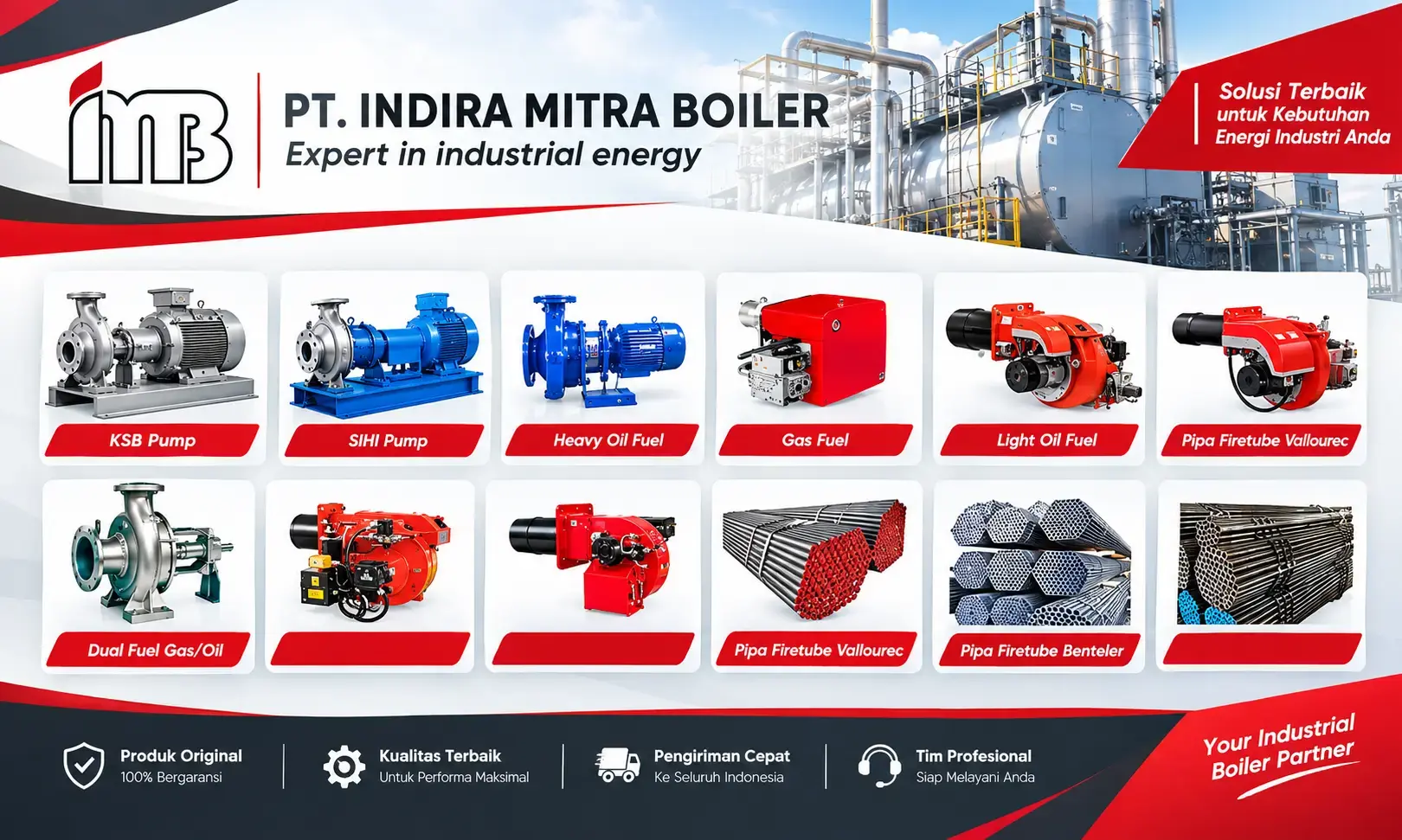 IMB

PT. INDIRA MITRA BOILER
Expert in industrial energy

Solusi Terbaik untuk Kebutuhan Energi Industri Anda

KSB Pump

SIHI Pump

Heavy Oil Fuel

Gas Fuel

Light Oil Fuel

Pipa Firetube Vallourec

Dual Fuel Gas/Oil

Pipa Firetube Vallourec

Pipa Firetube Benteler

Produk Original
100% Bergaransi

Kualitas Terbaik
Untuk Performa Maksimal

Pengiriman Cepat
Ke Seluruh Indonesia

Tim Profesional
Siap Melayani Anda

Your Industrial Boiler Partner